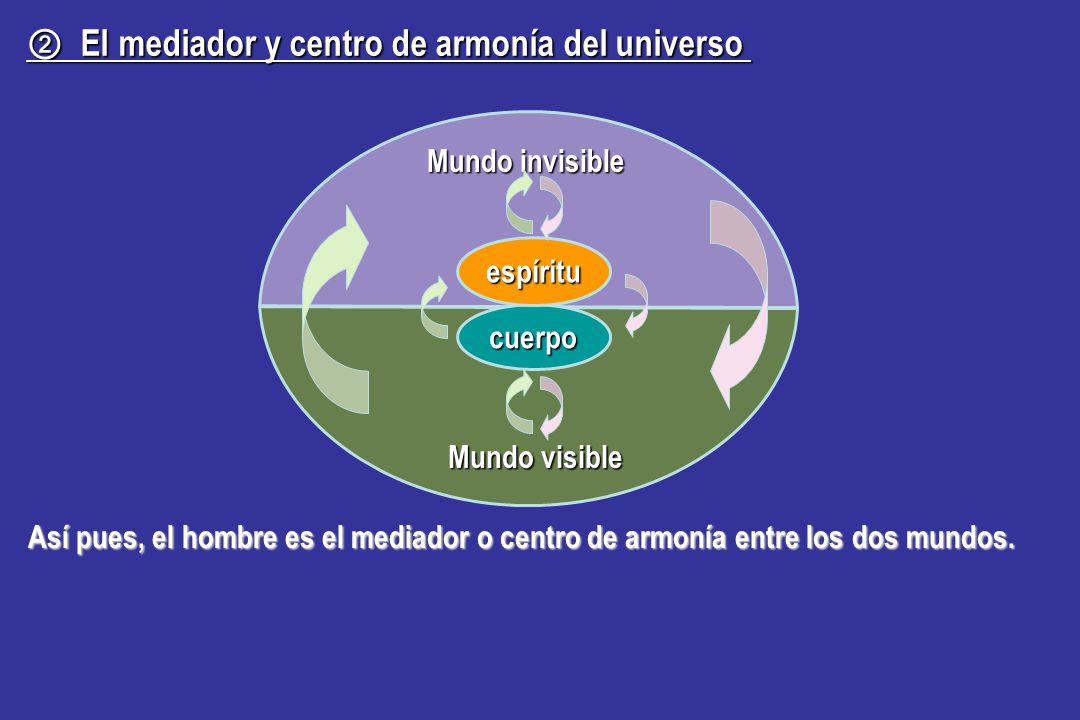 ② El mediador y centro de armonía del universo

Mundo invisible

espíritu

cuerpo

Mundo visible

Así pues, el hombre es el mediador o centro de armonía entre los dos mundos.